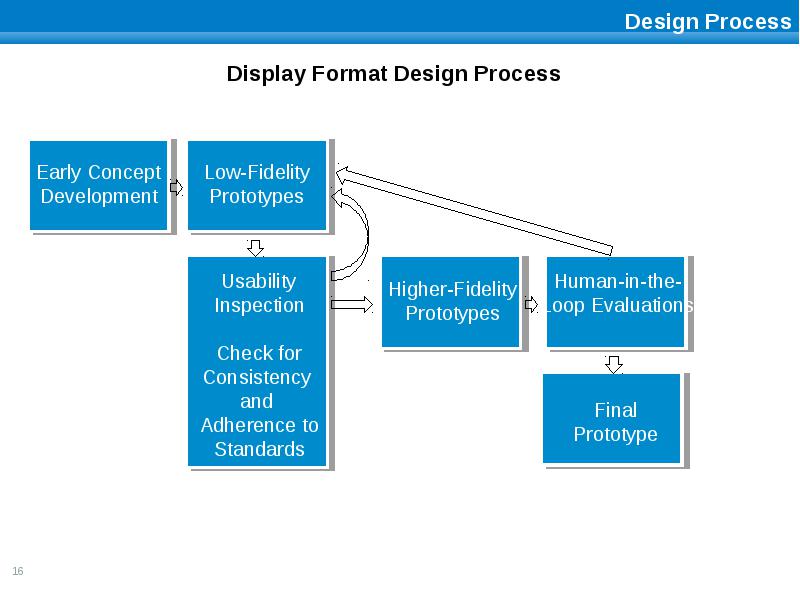 Design Process

Display Format Design Process

Early Concept Development

Low-Fidelity Prototypes

Usability Inspection

Check for Consistency and Adherence to Standards

Higher-Fidelity Prototypes

Human-in-the-Loop Evaluations

Final Prototype

16